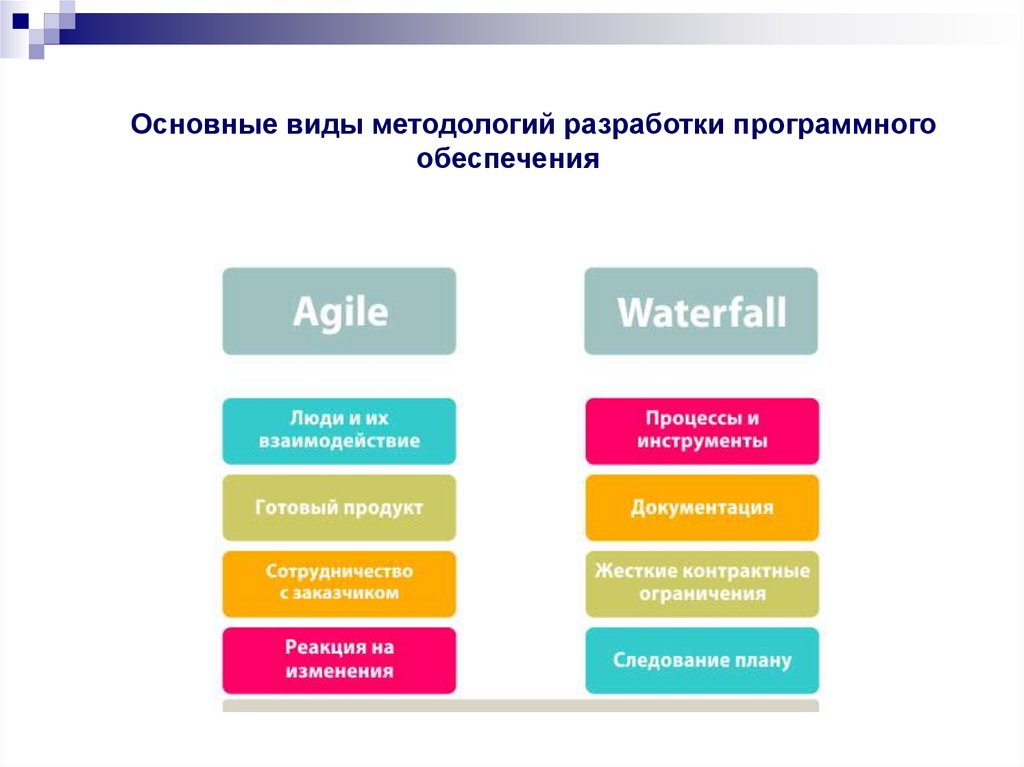 Основные виды методологий разработки программного обеспечения

Agile

Люди и их взаимодействие

Готовый продукт

Сотрудничество с заказчиком

Реакция на изменения

Waterfall

Процессы и инструменты

Документация

Жесткие контрактные ограничения

Следование плану